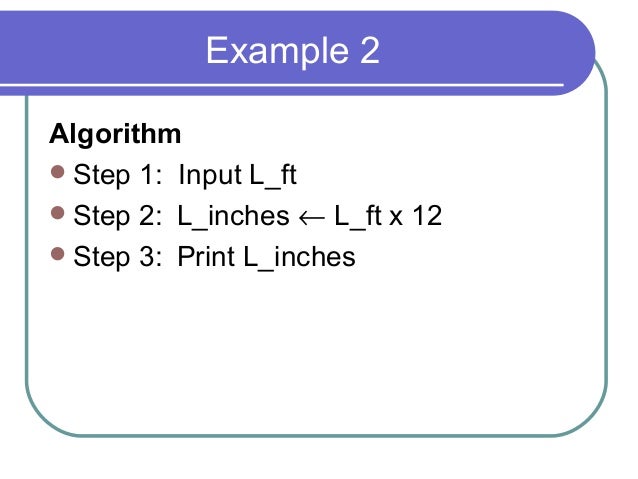 Example 2

Algorithm

- Step 1: Input L_ft
- Step 2: L_inches ← L_ft x 12
- Step 3: Print L_inches